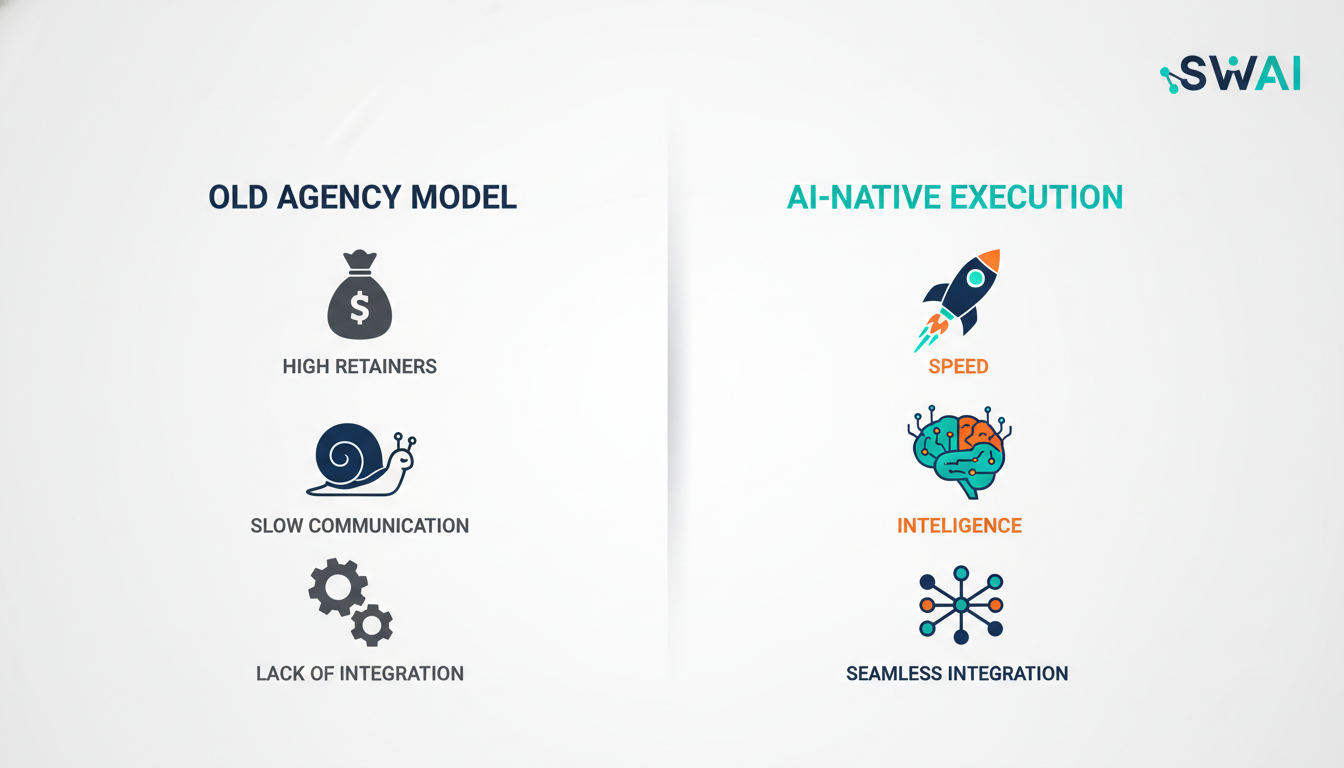 SWAI

OLD AGENCY MODEL

$

HIGH RETAINERS

SLOW COMMUNICATION

LACK OF INTEGRATION

AI-NATIVE EXECUTION

SPEED

INTELIGENCE

SEAMLESS INTEGRATION